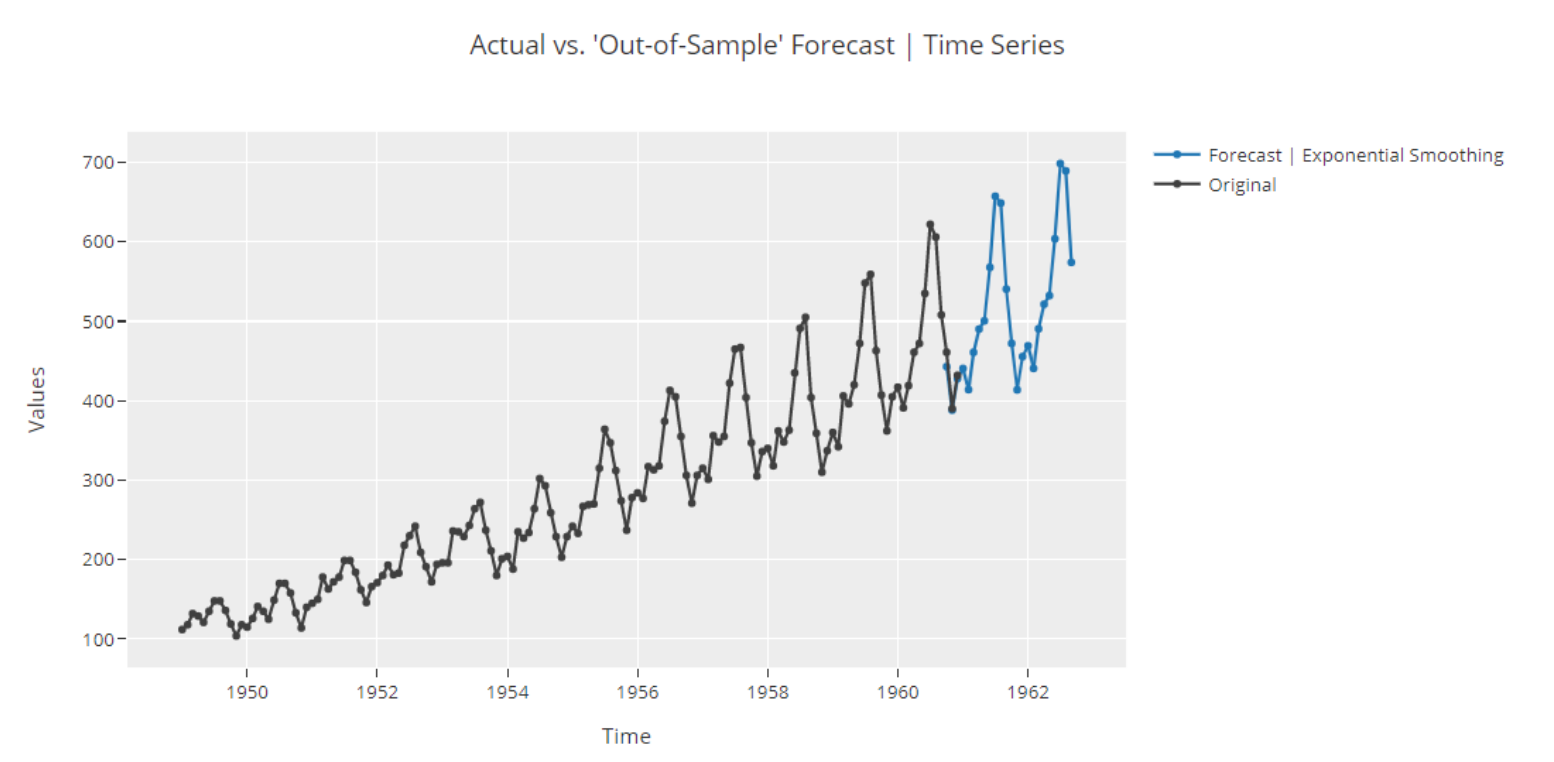 Actual vs. 'Out-of-Sample' Forecast | Time Series

Forecast | Exponential Smoothing
Original

Values

700
600
500
400
300
200
100

1950
1952
1954
1956
1958
1960
1962

Time